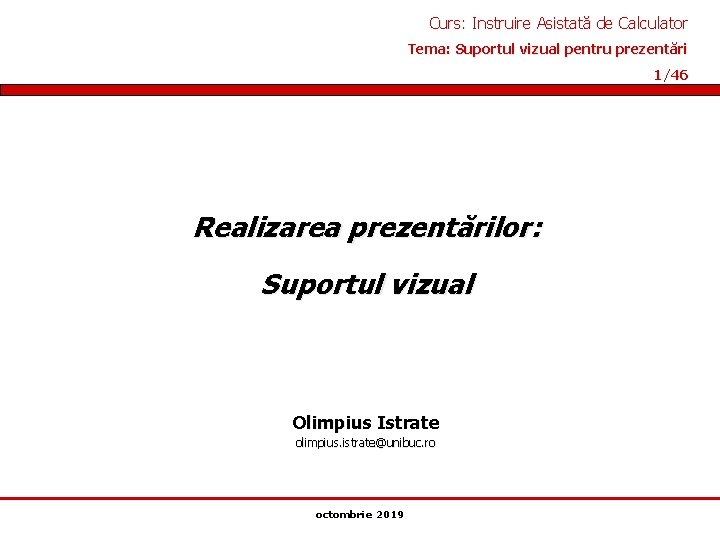 Curs: Instruire Asistată de Calculator
Tema: Suportul vizual pentru prezentări
1/46

Realizarea prezentărilor:

Suportul vizual

Olimpius Istrate
olimpius.istrate@unibuc.ro

octombrie 2019